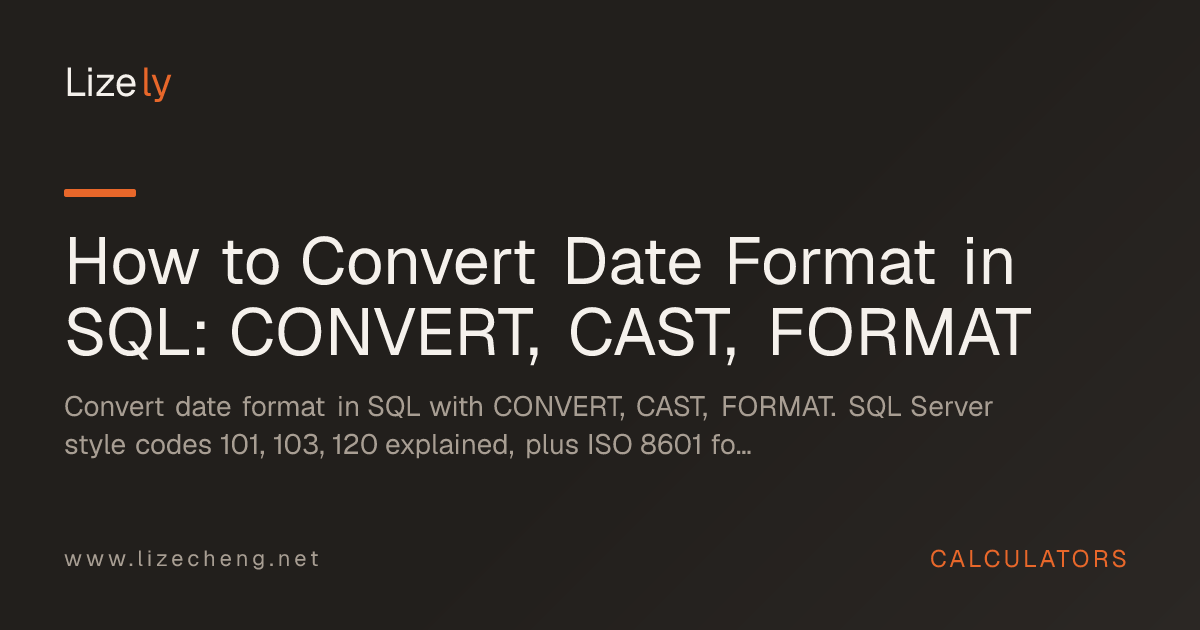 Lizely

How to Convert Date Format in SQL: CONVERT, CAST, FORMAT

Convert date format in SQL with CONVERT, CAST, FORMAT. SQL Server style codes 101, 103, 120 explained, plus ISO 8601 fo...

www.lizecheng.net

CALCULATORS